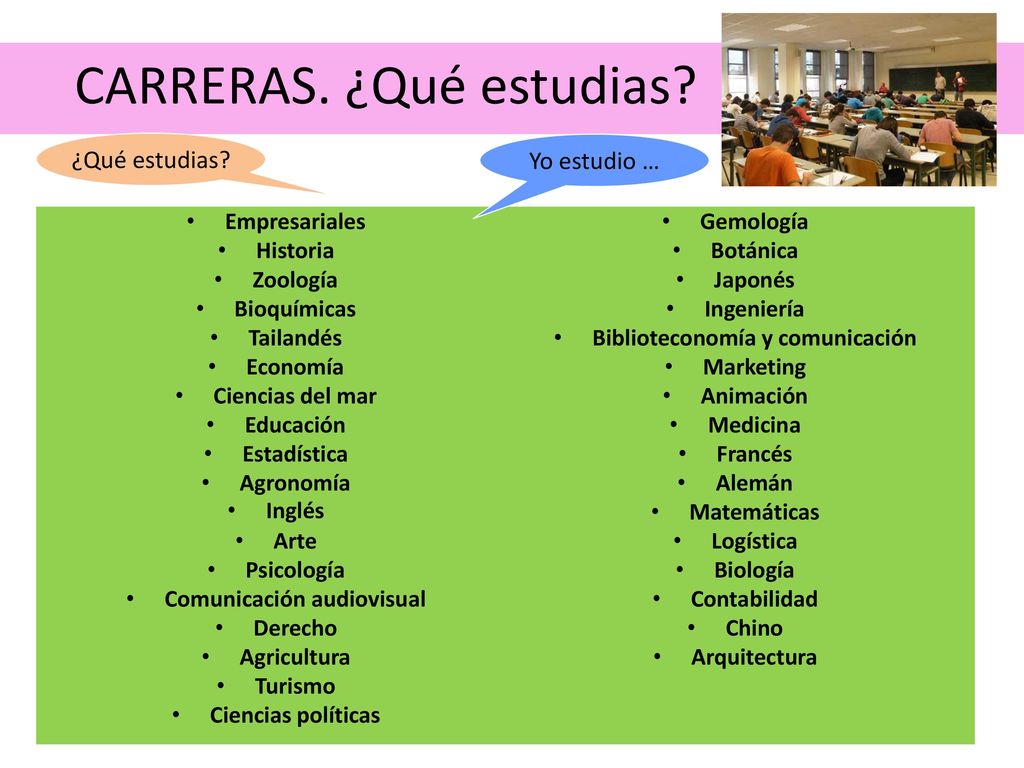 CARRERAS. ¿Qué estudias?

¿Qué estudias?

Yo estudio …

- Empresariales
- Historia
- Zoología
- Bioquímicas
- Tailandés
- Economía
- Ciencias del mar
- Educación
- Estadística
- Agronomía
- Inglés
- Arte
- Psicología
- Comunicación audiovisual
- Derecho
- Agricultura
- Turismo
- Ciencias políticas

- Gemología
- Botánica
- Japonés
- Ingeniería
- Biblioteconomía y comunicación
- Marketing
- Animación
- Medicina
- Francés
- Alemán
- Matemáticas
- Logística
- Biología
- Contabilidad
- Chino
- Arquitectura